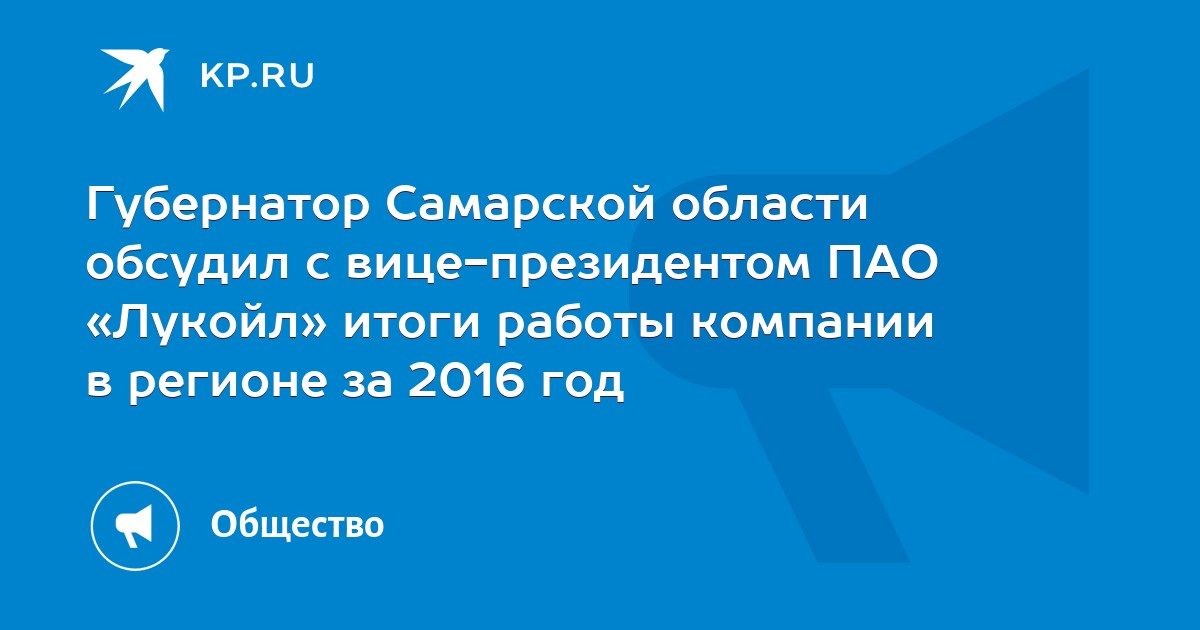 KP.RU

Губернатор Самарской области обсудил с вице-президентом ПАО «Лукойл» итоги работы компании в регионе за 2016 год

Общество